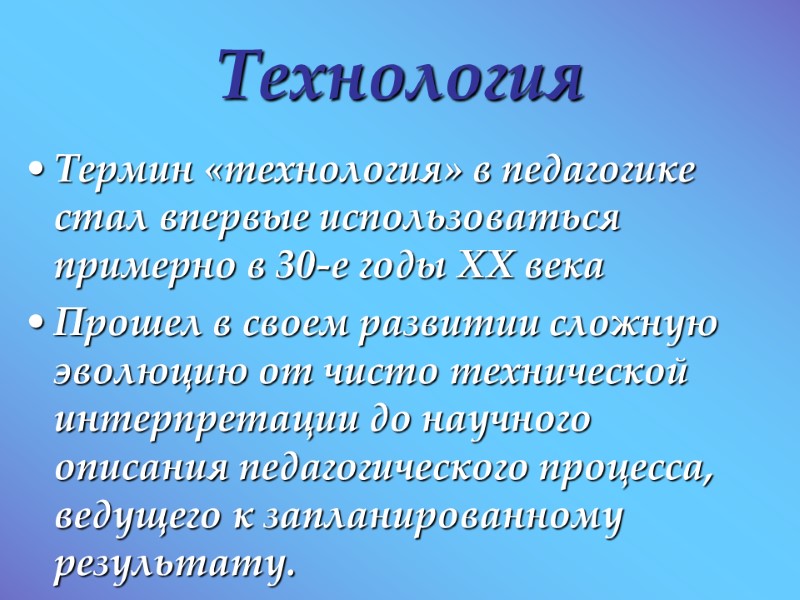 Технология

• Термин «технология» в педагогике стал впервые использоваться примерно в 30-е годы XX века

• Прошел в своем развитии сложную эволюцию от чисто технической интерпретации до научного описания педагогического процесса, ведущего к запланированному результату.